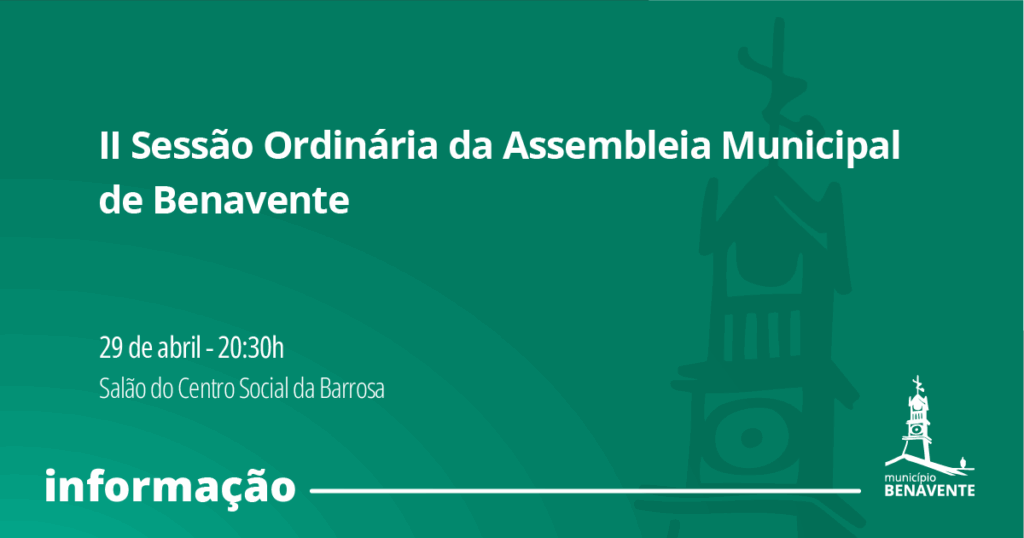 II Sessão Ordinária da Assembleia Municipal de Benavente

29 de abril - 20:30h
Salão do Centro Social da Barrosa

informação

município
BENAVENTE